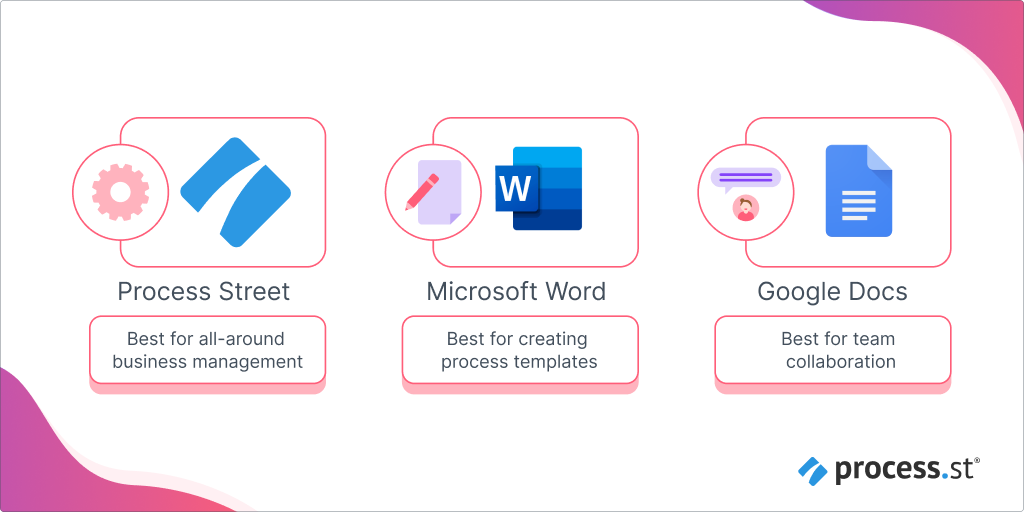 W

Process Street

Best for all-around business management

Microsoft Word

Best for creating process templates

Google Docs

Best for team collaboration

process.st®